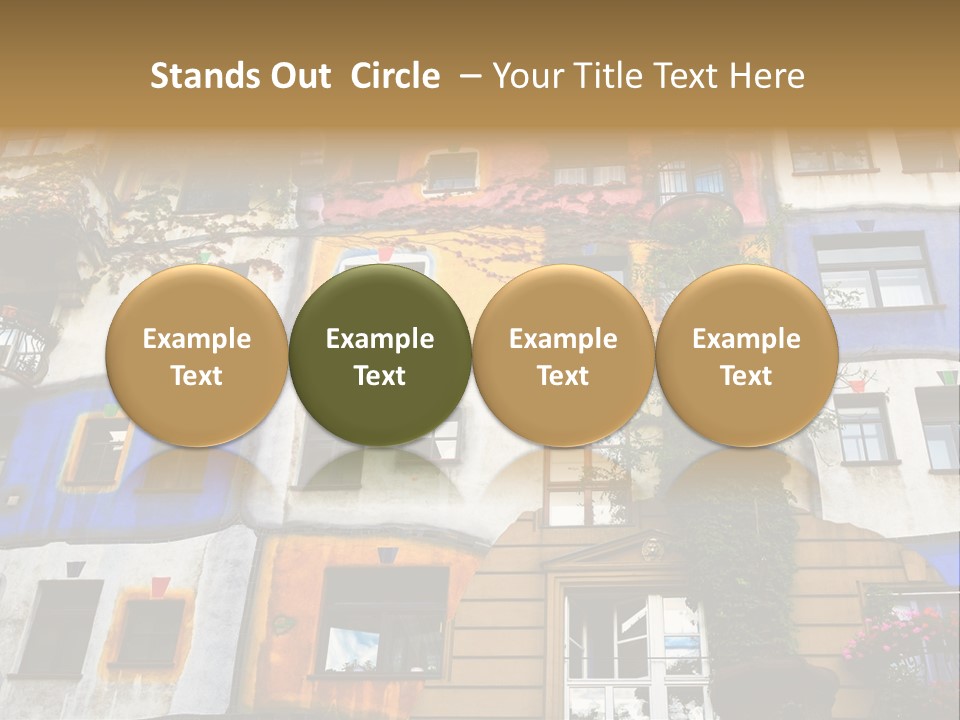 Stands Out Circle – Your Title Text Here

Example Text

Example Text

Example Text

Example Text